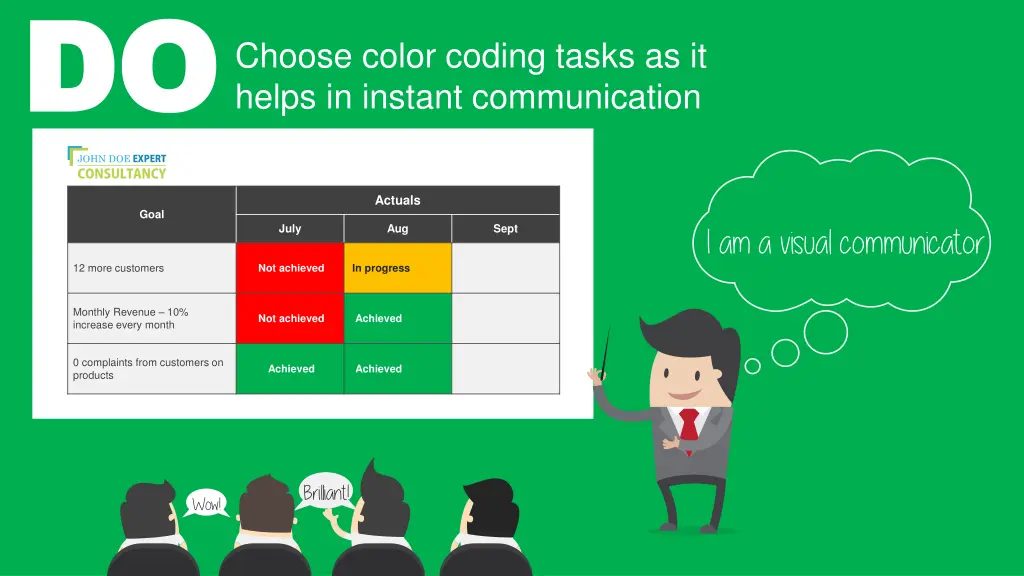 DO

Choose color coding tasks as it helps in instant communication

JOHN DOE EXPERT CONSULTANCY

| Goal | Actuals | | |
|---|---|---|---|
| | July | Aug | Sept |
| 12 more customers | Not achieved | In progress | |
| Monthly Revenue – 10% increase every month | Not achieved | Achieved | |
| 0 complaints from customers on products | Achieved | Achieved | |

I am a visual communicator

Wow!

Brillant!